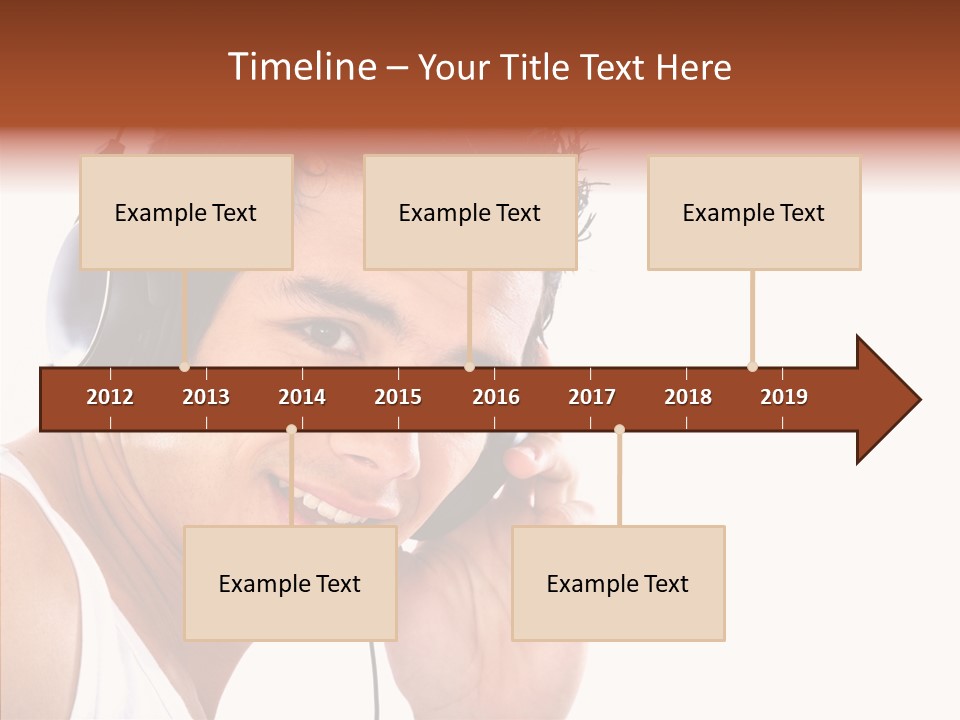 Timeline – Your Title Text Here

Example Text

Example Text

Example Text

2012 2013 2014 2015 2016 2017 2018 2019

Example Text

Example Text